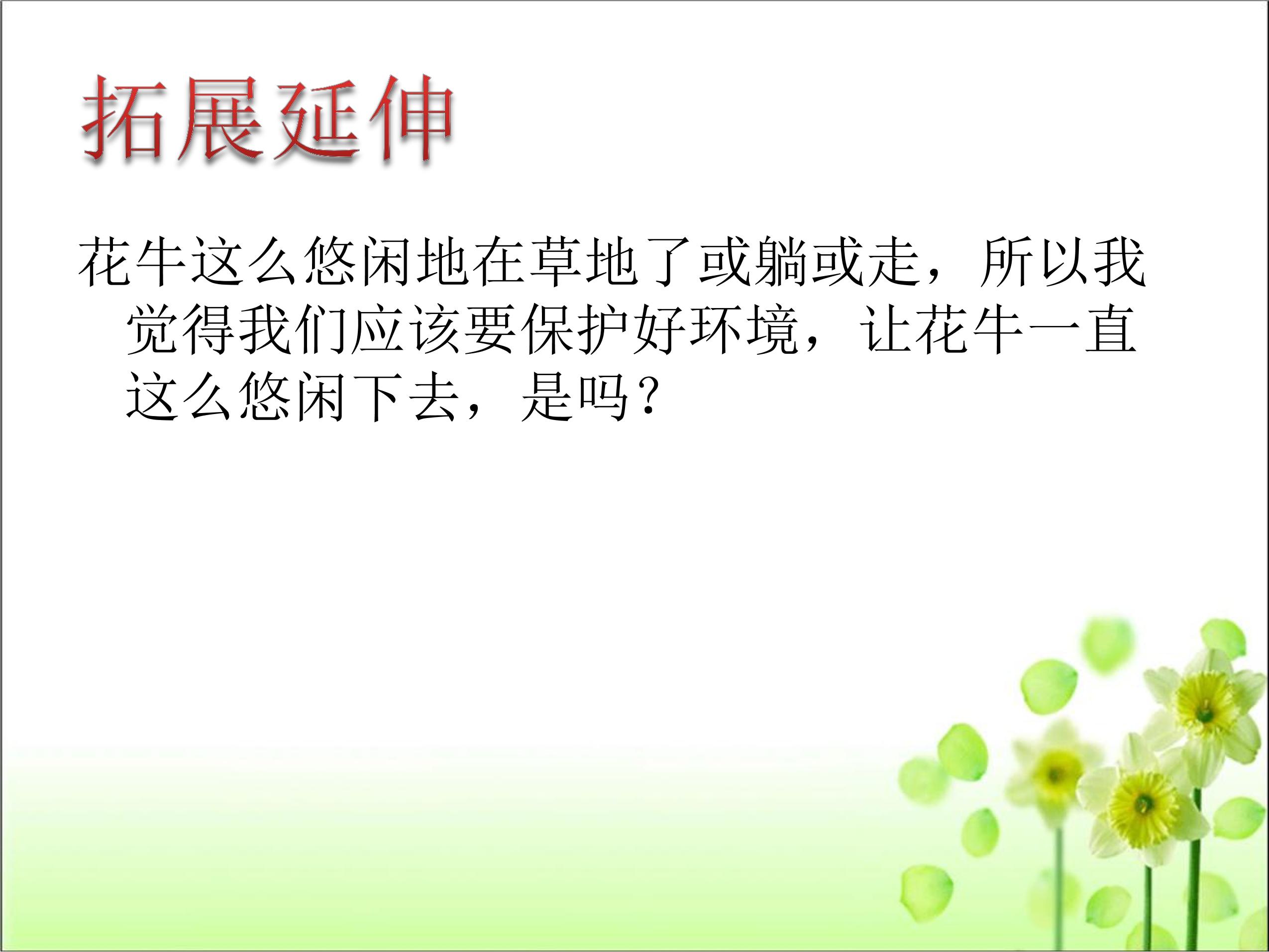 拓展延伸

花牛这么悠闲地在草地了或躺或走，所以我觉得我们应该要保护好环境，让花牛一直这么悠闲下去，是吗？